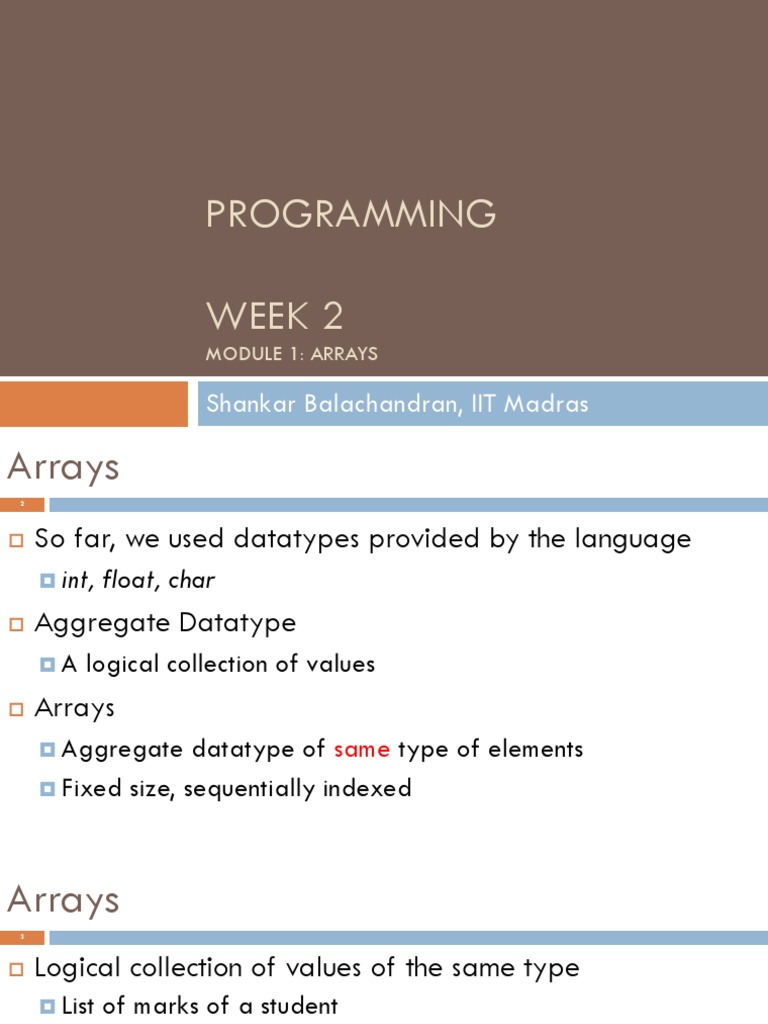 PROGRAMMING

WEEK 2
MODULE 1: ARRAYS

Shankar Balachandran, IIT Madras

Arrays

2

So far, we used datatypes provided by the language
int, float, char
Aggregate Datatype
A logical collection of values
Arrays
Aggregate datatype of same type of elements
Fixed size, sequentially indexed

Arrays

3

Logical collection of values of the same type
List of marks of a student